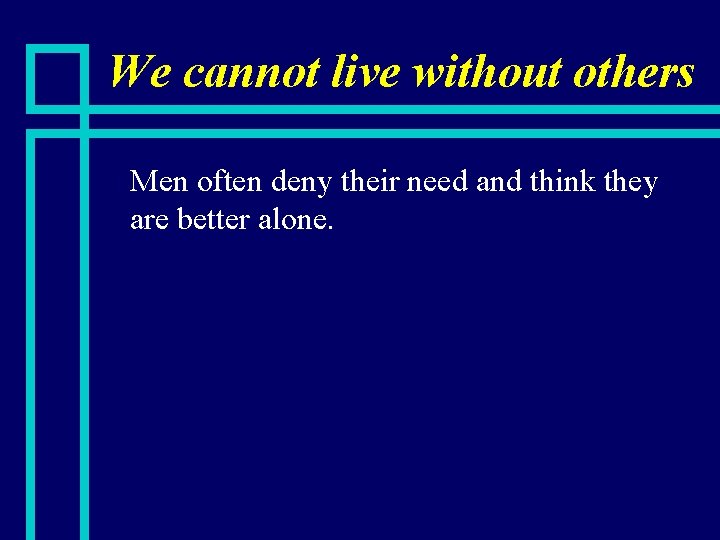 We cannot live without others

Men often deny their need and think they are better alone.